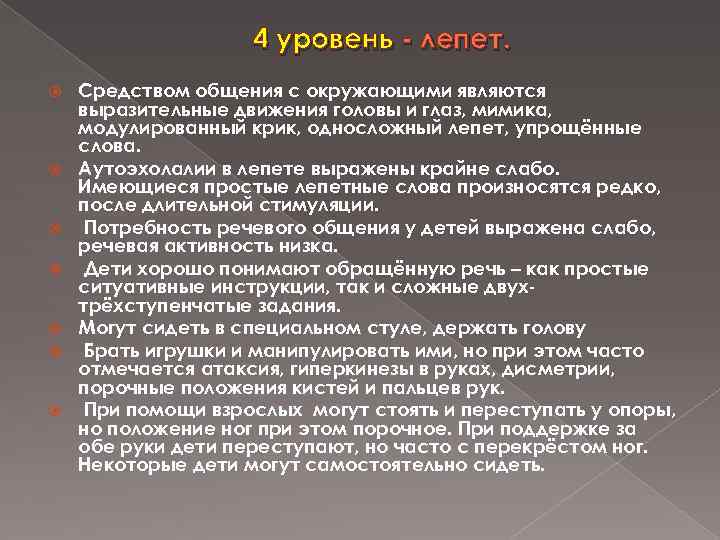 4 уровень - лепет.

Средством общения с окружающими являются выразительные движения головы и глаз, мимика, модулированный крик, односложный лепет, упрощённые слова.

Аутоэхолалии в лепете выражены крайне слабо. Имеющиеся простые лепетные слова произносятся редко, после длительной стимуляции.

Потребность речевого общения у детей выражена слабо, речевая активность низка.

Дети хорошо понимают обращённую речь – как простые ситуативные инструкции, так и сложные двух-трёхступенчатые задания.

Могут сидеть в специальном стуле, держать голову

Брать игрушки и манипулировать ими, но при этом часто отмечается атаксия, гиперкинезы в руках, дисметрии, порочные положения кистей и пальцев рук.

При помощи взрослых могут стоять и переступать у опоры, но положение ног при этом порочное. При поддержке за обе руки дети переступают, но часто с перекрёстом ног. Некоторые дети могут самостоятельно сидеть.